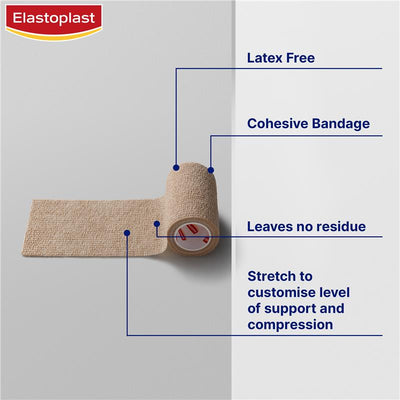 Elastoplast

Latex Free

Cohesive Bandage

Leaves no residue

Stretch to customise level of support and compression